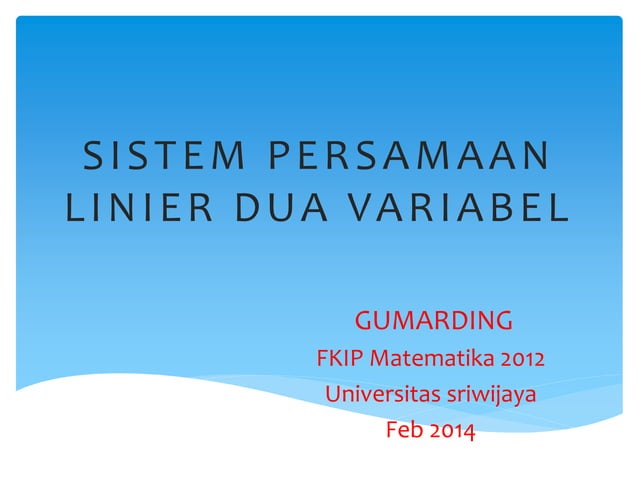 SISTEM PERSAMAAN LINIER DUA VARIABEL

GUMARDING
FKIP Matematika 2012
Universitas sriwijaya
Feb 2014